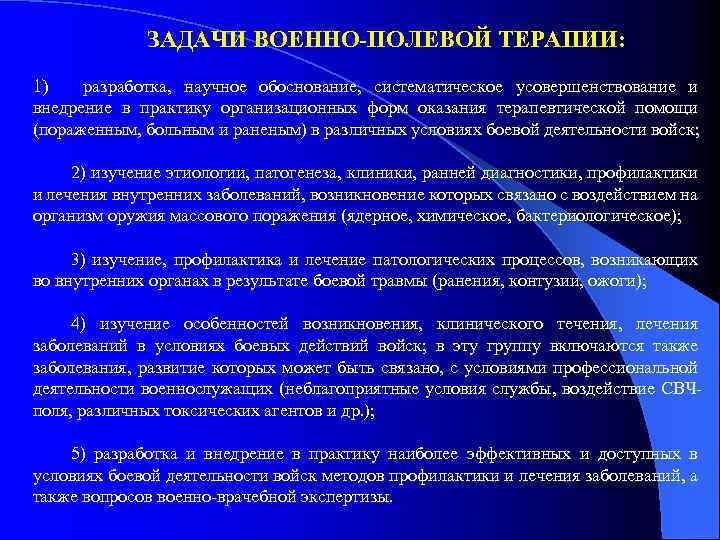 ЗАДАЧИ ВОЕННО-ПОЛЕВОЙ ТЕРАПИИ:

1) разработка, научное обоснование, систематическое усовершенствование и внедрение в практику организационных форм оказания терапевтической помощи (пораженным, больным и раненым) в различных условиях боевой деятельности войск;

2) изучение этиологии, патогенеза, клиники, ранней диагностики, профилактики и лечения внутренних заболеваний, возникновение которых связано с воздействием на организм оружия массового поражения (ядерное, химическое, бактериологическое);

3) изучение, профилактика и лечение патологических процессов, возникающих во внутренних органах в результате боевой травмы (ранения, контузии, ожоги);

4) изучение особенностей возникновения, клинического течения, лечения заболеваний в условиях боевых действий войск; в эту группу включаются также заболевания, развитие которых может быть связано, с условиями профессиональной деятельности военнослужащих (неблагоприятные условия службы, воздействие СВЧ-поля, различных токсических агентов и др.);

5) разработка и внедрение в практику наиболее эффективных и доступных в условиях боевой деятельности войск методов профилактики и лечения заболеваний, а также вопросов военно-врачебной экспертизы.